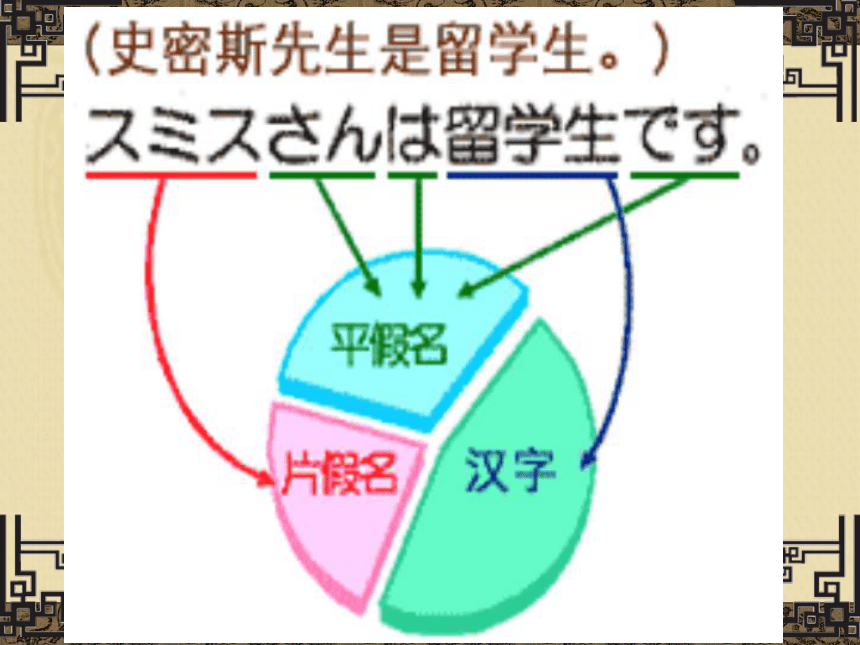 （史密斯先生是留学生。）

スミスさんは留学生です。

平假名

片假名

汉字